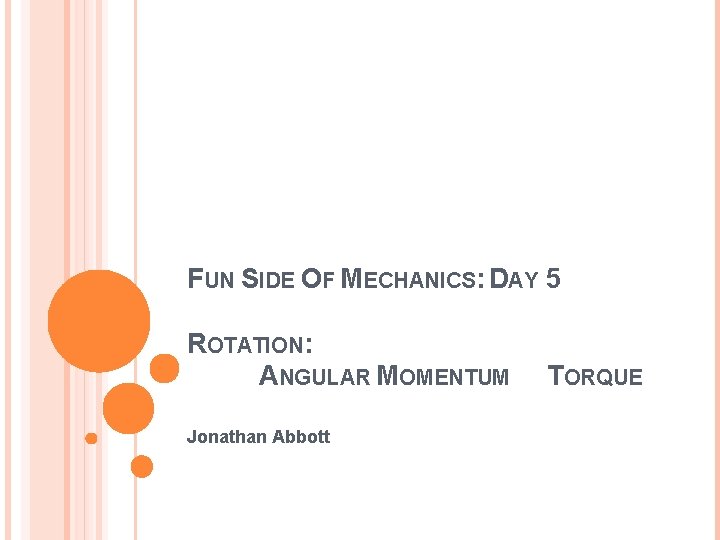 FUN SIDE OF MECHANICS: DAY 5

ROTATION:
ANGULAR MOMENTUM TORQUE

Jonathan Abbott